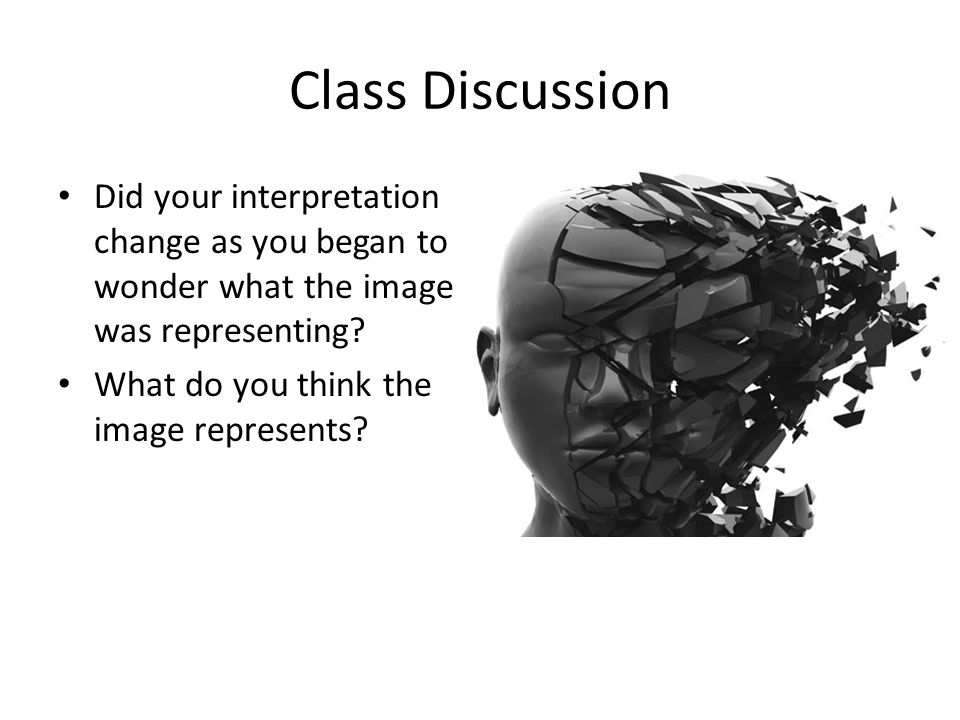 Class Discussion

• Did your interpretation change as you began to wonder what the image was representing?
• What do you think the image represents?